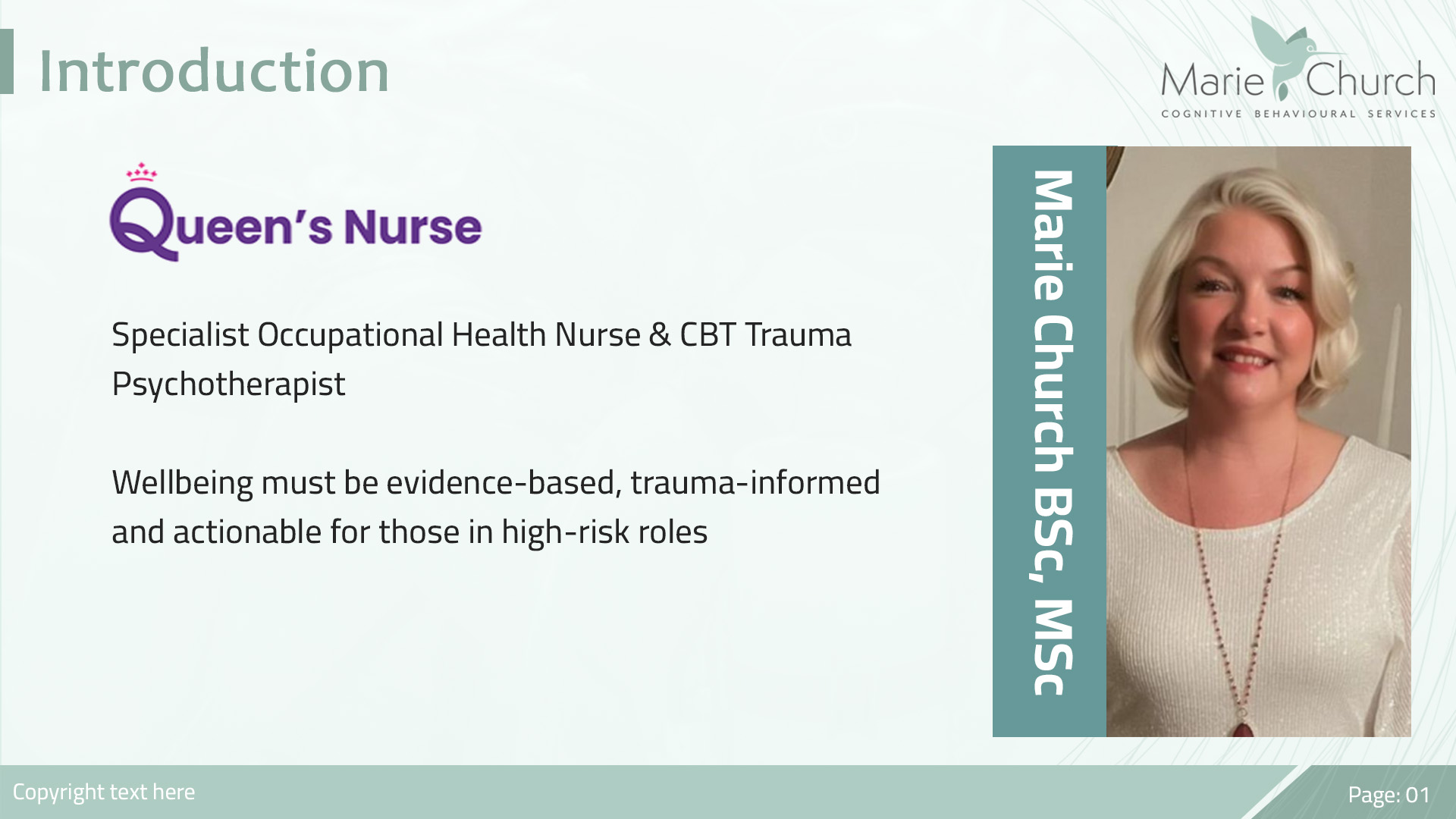 Introduction

Marie Church
COGNITIVE BEHAVIOURAL SERVICES

Queen's Nurse

Specialist Occupational Health Nurse & CBT Trauma Psychotherapist

Wellbeing must be evidence-based, trauma-informed and actionable for those in high-risk roles

Marie Church BSc, MSc

Copyright text here

Page: 01